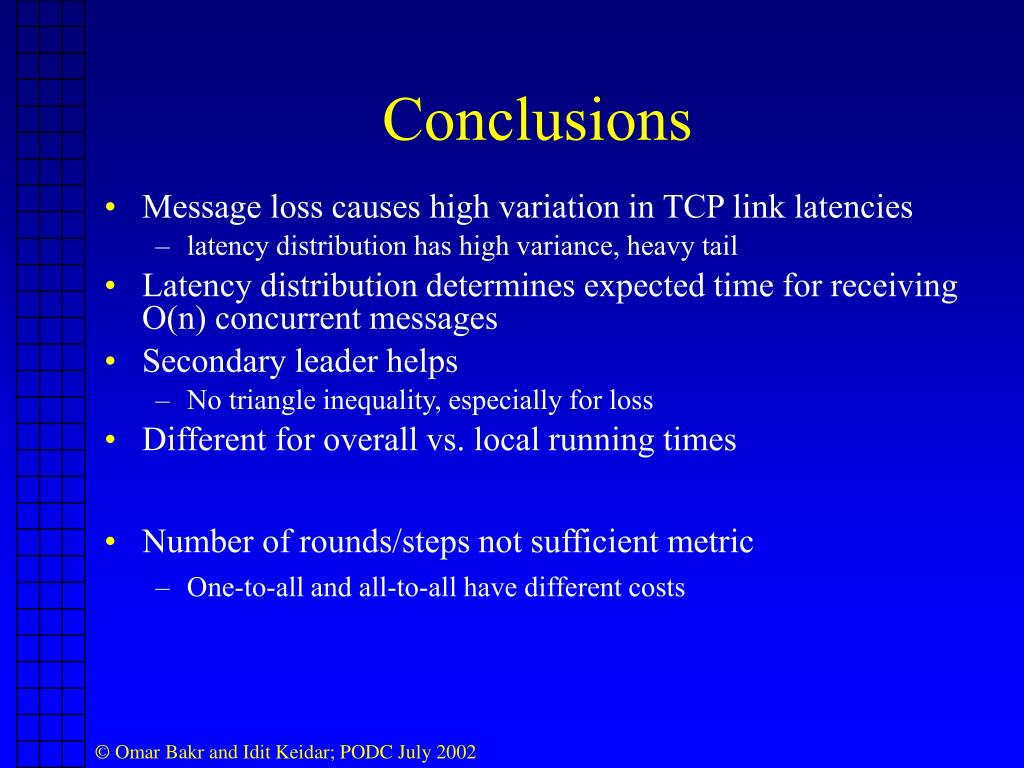 Conclusions

• Message loss causes high variation in TCP link latencies
– latency distribution has high variance, heavy tail
• Latency distribution determines expected time for receiving O(n) concurrent messages
• Secondary leader helps
– No triangle inequality, especially for loss
• Different for overall vs. local running times

• Number of rounds/steps not sufficient metric
– One-to-all and all-to-all have different costs

© Omar Bakr and Idit Keidar; PODC July 2002